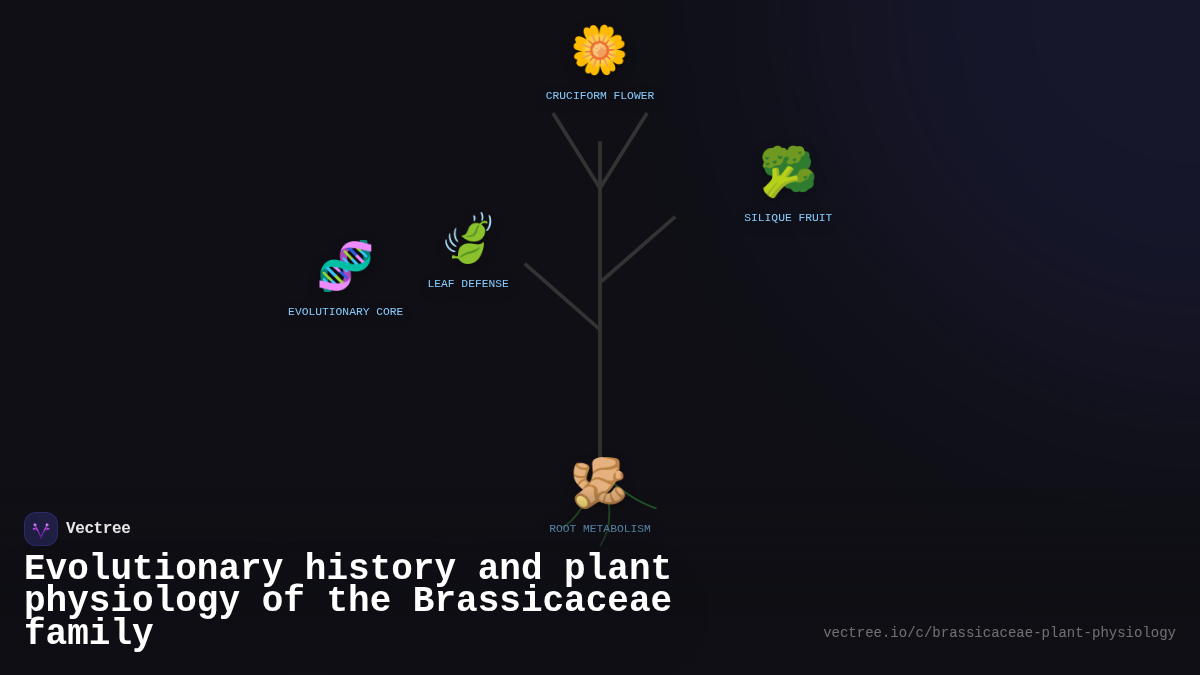 CRUCIFORM FLOWER

SILIQUE FRUIT

LEAF DEFENSE

EVOLUTIONARY CORE

ROOT METABOLISM

Vectree

Evolutionary history and plant physiology of the Brassicaceae family

vectree.io/c/brassicaceae-plant-physiology